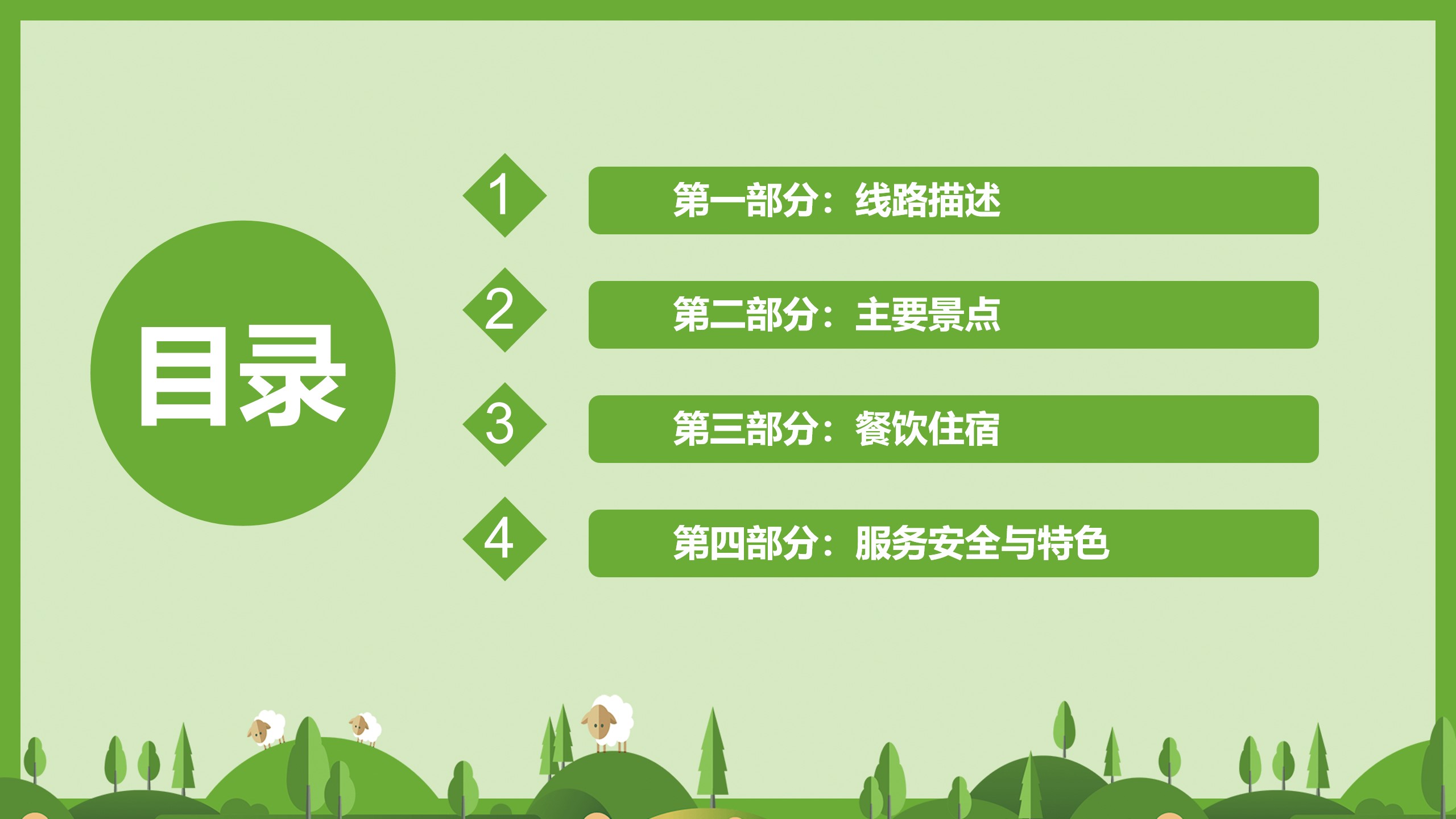 目录

1
第一部分：线路描述

2
第二部分：主要景点

3
第三部分：餐饮住宿

4
第四部分：服务安全与特色